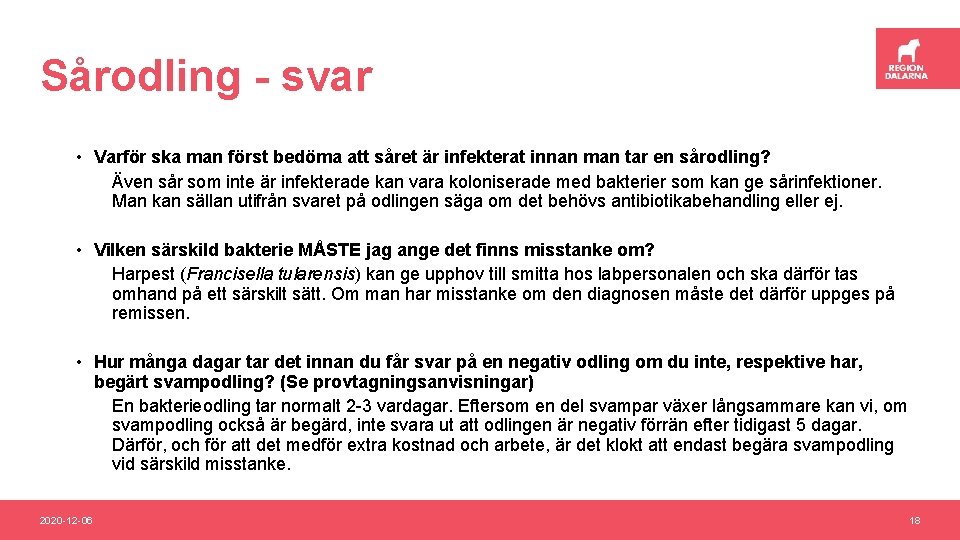 Sårodling - svar

REGION DALARNA

• Varför ska man först bedöma att såret är infekterat innan man tar en sårodling?

Även sår som inte är infekterade kan vara koloniserade med bakterier som kan ge sårinfektioner. Man kan sällan utifrån svaret på odlingen säga om det behövs antibiotikabehandling eller ej.

• Vilken särskild bakterie MÅSTE jag ange det finns misstanke om?

Harpest (Francisella tularensis) kan ge upphov till smitta hos labpersonalen och ska därför tas omhand på ett särskilt sätt. Om man har misstanke om den diagnosen måste det därför uppges på remissen.

• Hur många dagar tar det innan du får svar på en negativ odling om du inte, respektive har, begärt svampodling? (Se provtagningsanvisningar)

En bakterieodling tar normalt 2-3 vardagar. Eftersom en del svampar växer långsammare kan vi, om svampodling också är begärd, inte svara ut att odlingen är negativ förrän efter tidigast 5 dagar. Därför, och för att det medför extra kostnad och arbete, är det klokt att endast begära svampodling vid särskild misstanke.

2020-12-06

18